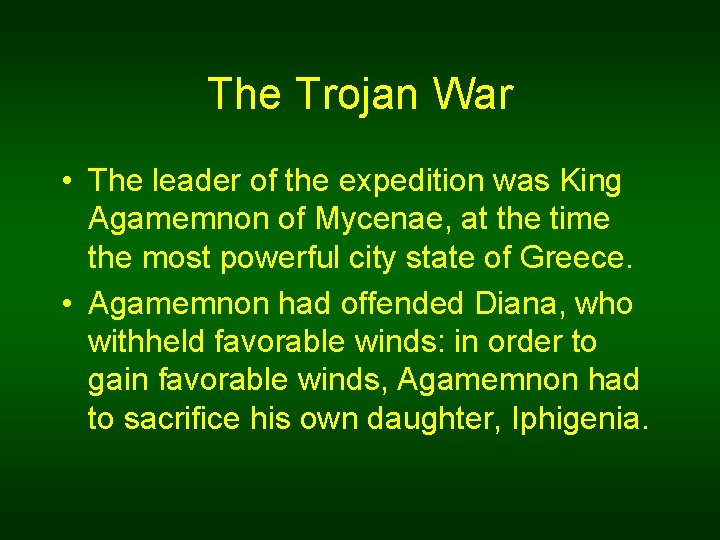 The Trojan War

• The leader of the expedition was King Agamemnon of Mycenae, at the time the most powerful city state of Greece.

• Agamemnon had offended Diana, who withheld favorable winds: in order to gain favorable winds, Agamemnon had to sacrifice his own daughter, Iphigenia.